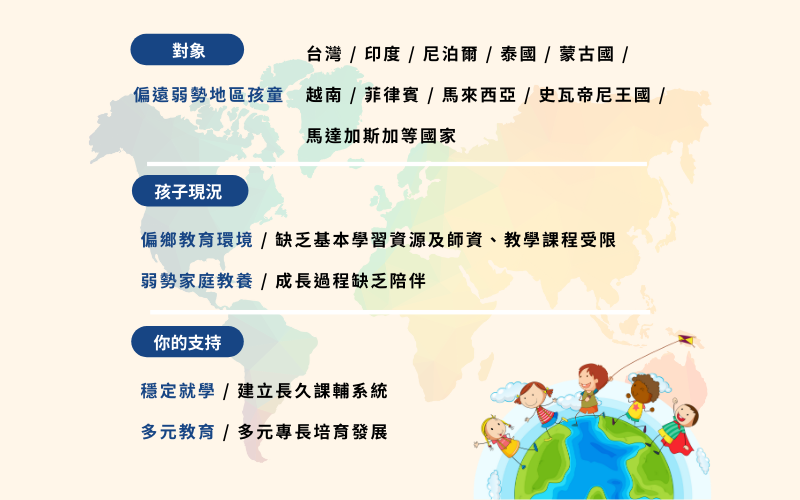 對象

偏遠弱勢地區孩童

台灣 / 印度 / 尼泊爾 / 泰國 / 蒙古國 / 越南 / 菲律賓 / 馬來西亞 / 史瓦帝尼王國 / 馬達加斯加等國家

孩子現況

偏鄉教育環境 / 缺乏基本學習資源及師資、教學課程受限

弱勢家庭教養 / 成長過程缺乏陪伴

你的支持

穩定就學 / 建立長久課輔系統

多元教育 / 多元專長培育發展